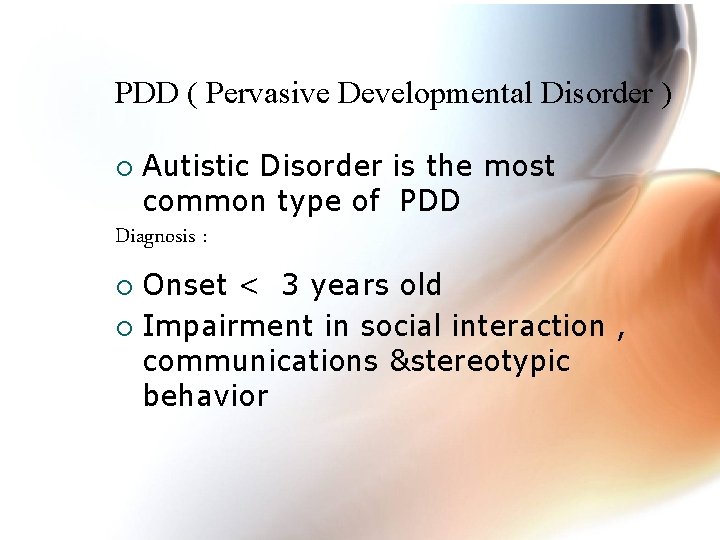 PDD ( Pervasive Developmental Disorder )

○ Autistic Disorder is the most common type of PDD

Diagnosis :

○ Onset < 3 years old

○ Impairment in social interaction , communications &stereotypic behavior